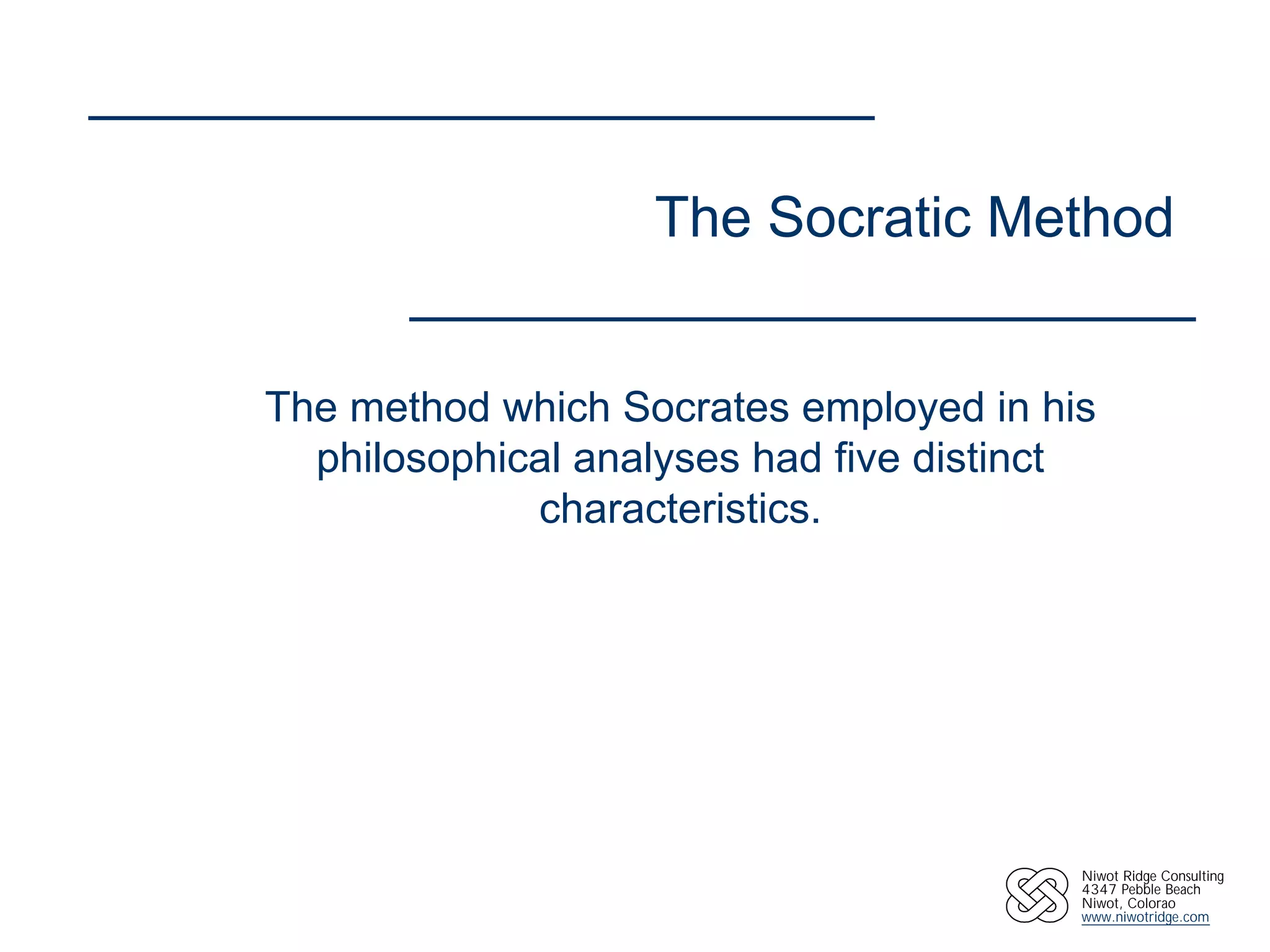 The Socratic Method

The method which Socrates employed in his philosophical analyses had five distinct characteristics.

Niwot Ridge Consulting
4347 Pebble Beach
Niwot, Colorao
www.niwotridge.com